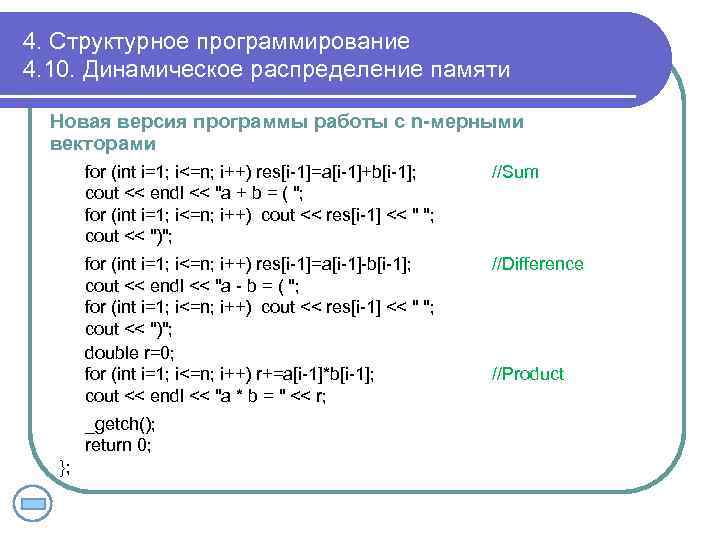 4. Структурное программирование
4.10. Динамическое распределение памяти

Новая версия программы работы с n-мерными векторами

for (int i=1; i<=n; i++) res[i-1]=a[i-1]+b[i-1]; //Sum
cout << endl << "a + b = ( ";
for (int i=1; i<=n; i++) cout << res[i-1] << " ";
cout << ")";

for (int i=1; i<=n; i++) res[i-1]=a[i-1]-b[i-1]; //Difference
cout << endl << "a - b = ( ";
for (int i=1; i<=n; i++) cout << res[i-1] << " ";
cout << ")";

double r=0;
for (int i=1; i<=n; i++) r+=a[i-1]*b[i-1]; //Product
cout << endl << "a * b = " << r;

_getch();
return 0;
};